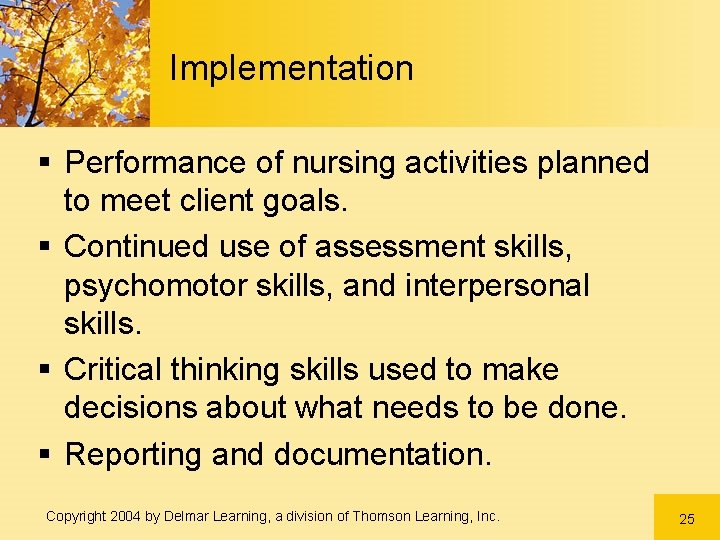 Implementation

▪ Performance of nursing activities planned to meet client goals.

▪ Continued use of assessment skills, psychomotor skills, and interpersonal skills.

▪ Critical thinking skills used to make decisions about what needs to be done.

▪ Reporting and documentation.

Copyright 2004 by Delmar Learning, a division of Thomson Learning, Inc.

25